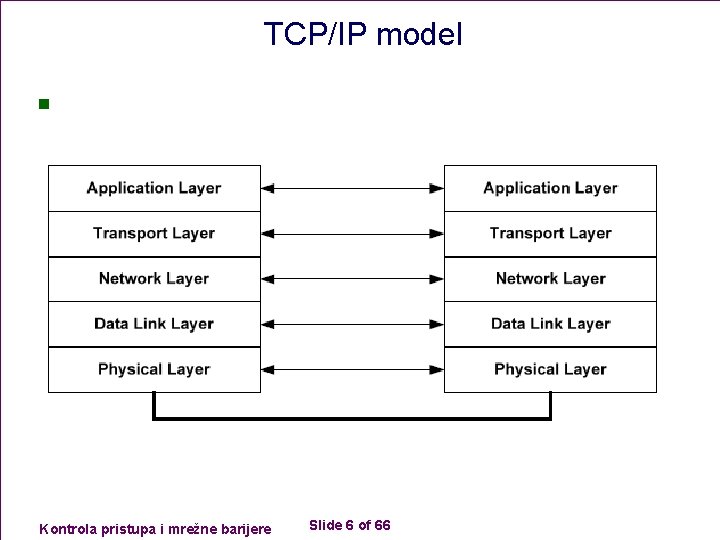 TCP/IP model

Application Layer
Transport Layer
Network Layer
Data Link Layer
Physical Layer

Application Layer
Transport Layer
Network Layer
Data Link Layer
Physical Layer

Kontrola pristupa i mrežne barijere

Slide 6 of 66